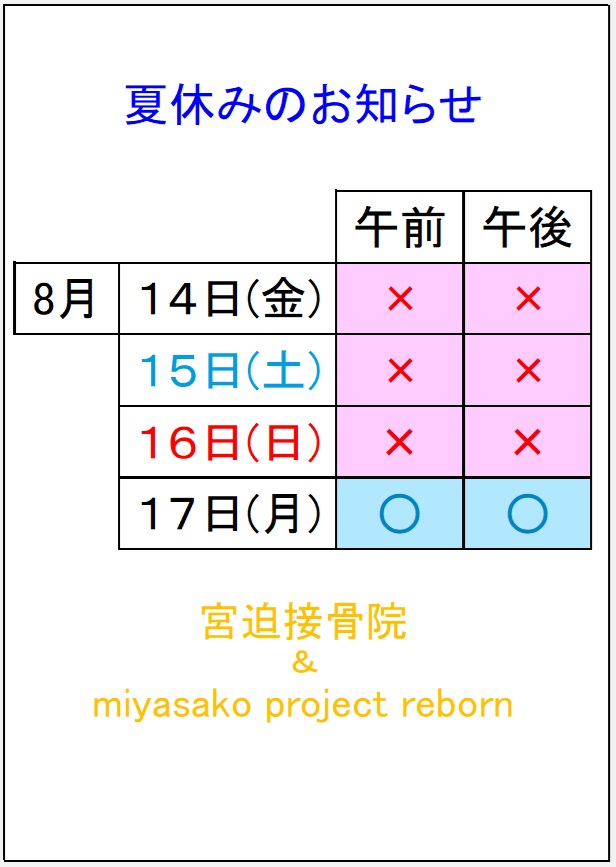 夏休みのお知らせ

| | | 午前 | 午後 |
|---|---|---|---|
| 8月 | 14日(金) | × | × |
| | 15日(土) | × | × |
| | 16日(日) | × | × |
| | 17日(月) | ○ | ○ |

宮迫接骨院
&
miyasako project reborn